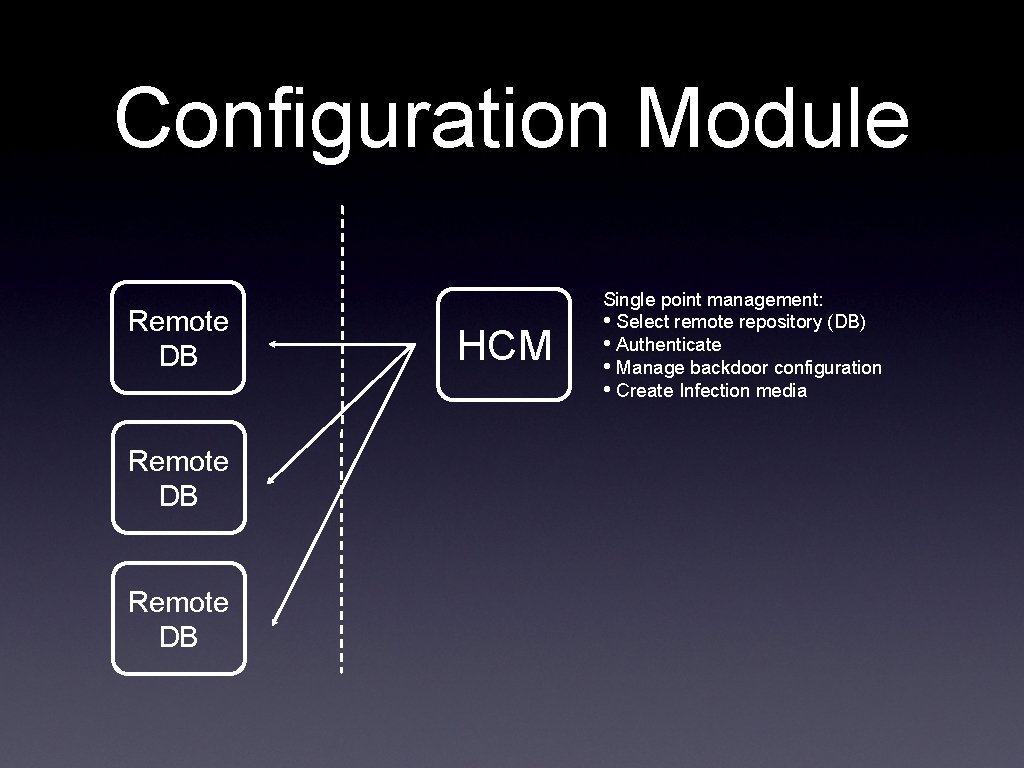 Configuration Module

Remote DB

Remote DB

Remote DB

HCM

Single point management:
• Select remote repository (DB)
• Authenticate
• Manage backdoor configuration
• Create Infection media